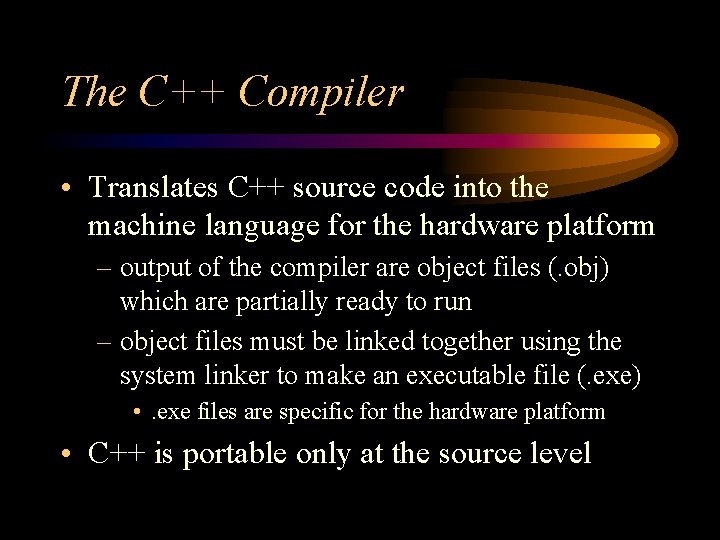 The C++ Compiler

• Translates C++ source code into the machine language for the hardware platform

– output of the compiler are object files (.obj) which are partially ready to run

– object files must be linked together using the system linker to make an executable file (.exe)

• .exe files are specific for the hardware platform

• C++ is portable only at the source level